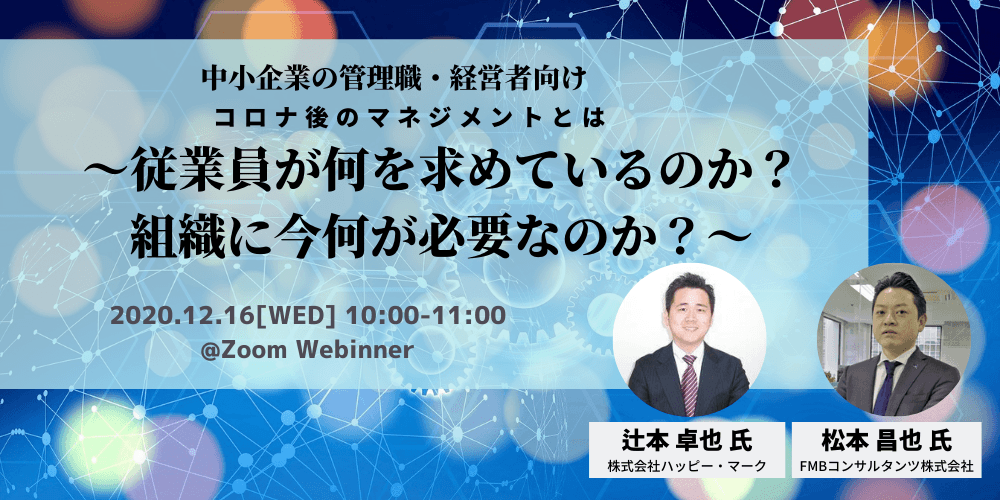 中小企業の管理職・経営者向け
コロナ後のマネジメントとは
〜従業員が何を求めているのか？
組織に今何が必要なのか？〜

2020.12.16[WED] 10:00-11:00
@Zoom Webinner

辻本 卓也 氏
株式会社ハッピー・マーク

松本 昌也 氏
FMBコンサルタンツ株式会社